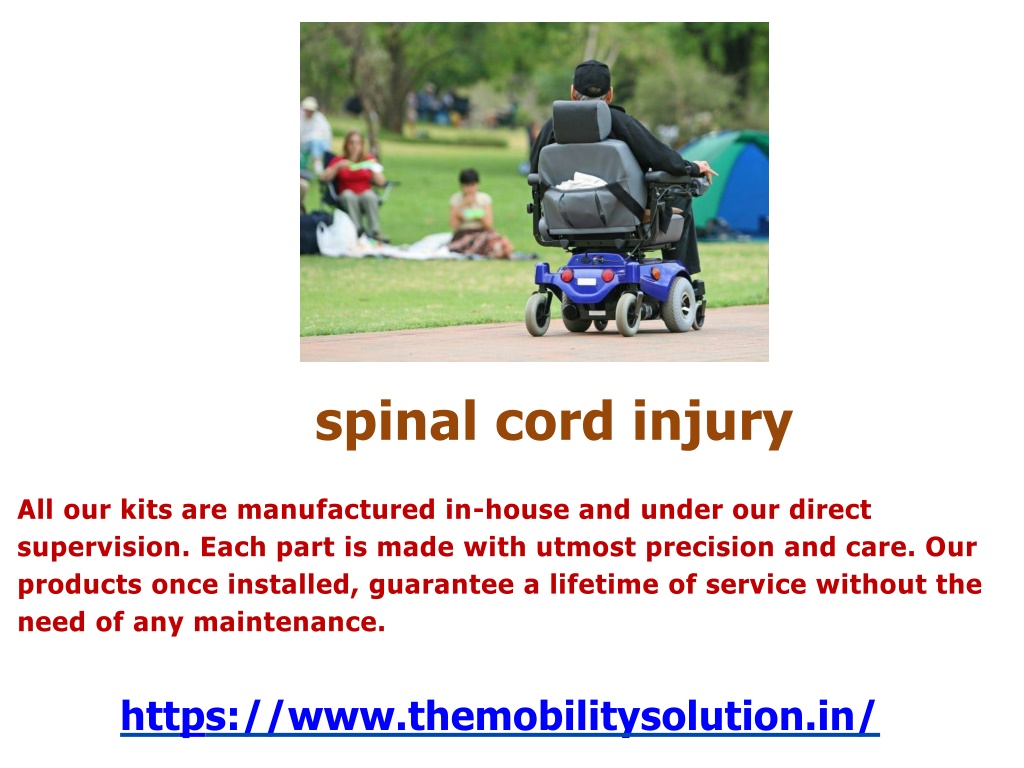 spinal cord injury

All our kits are manufactured in-house and under our direct supervision. Each part is made with utmost precision and care. Our products once installed, guarantee a lifetime of service without the need of any maintenance.

https://www.themobilitysolution.in/